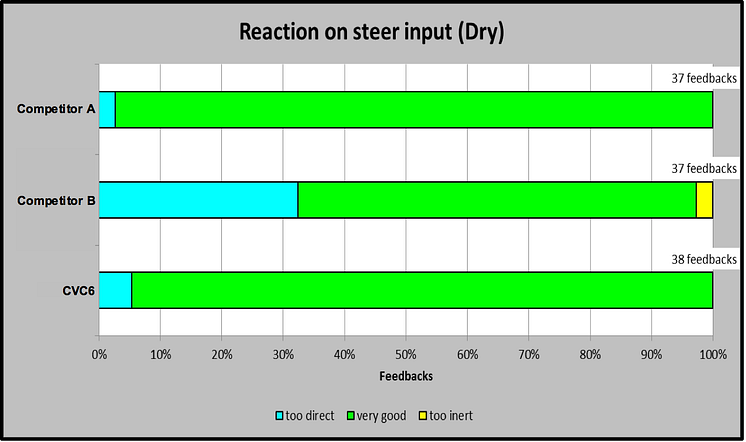 Reaction on steer input (Dry)

37 feedbacks

Competitor A

37 feedbacks

Competitor B

38 feedbacks

CVC6

0% 10% 20% 30% 40% 50% 60% 70% 80% 90% 100%

Feedbacks

too direct very good too inert